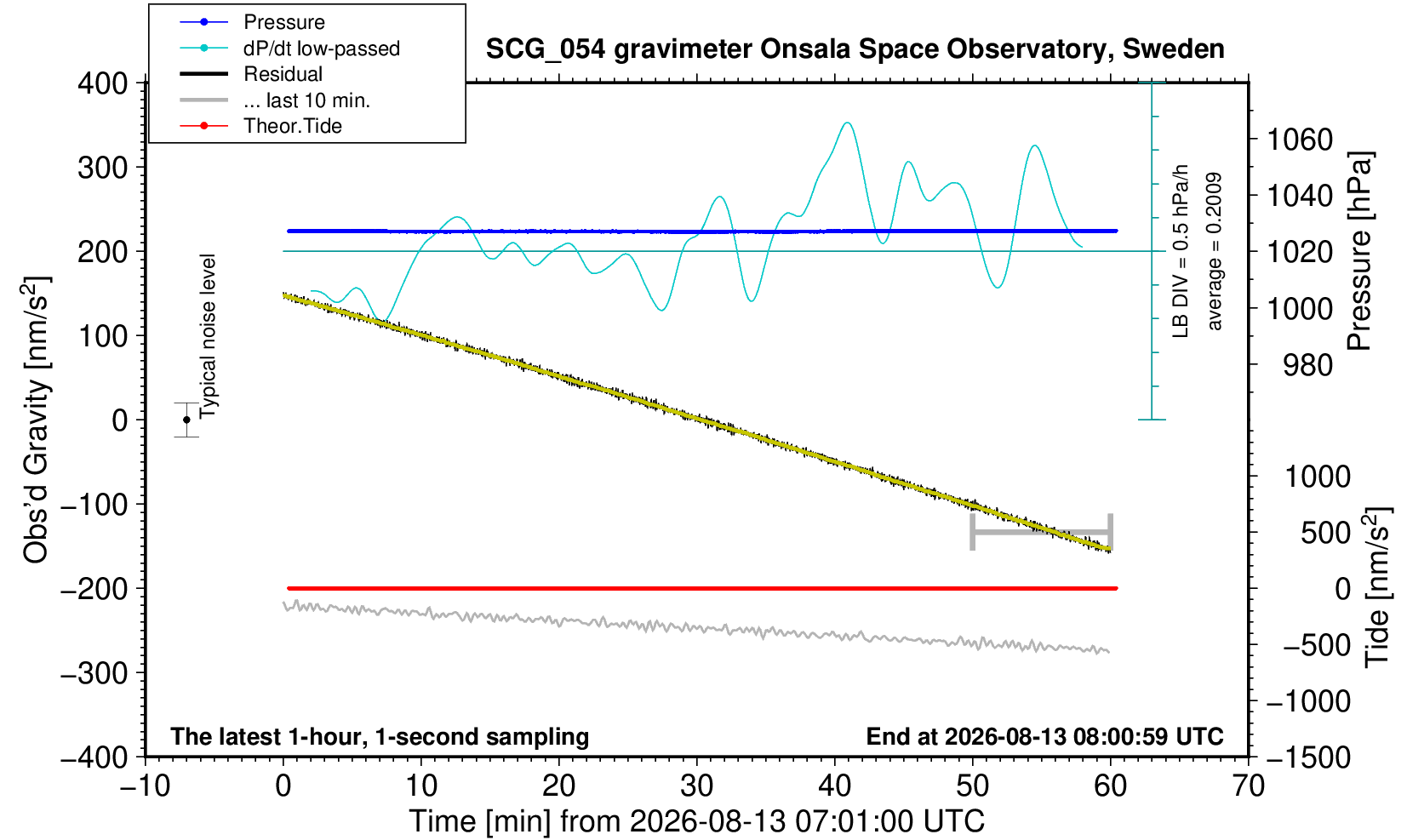 Pressure
dP/dt low-passed
Residual
... last 10 min.
Theor.Tide

SCG_054 gravimeter Onsala Space Observatory, Sweden

400
300
200
100
0
−100
−200
−300
−400

Obs'd Gravity [nm/s$^2$]

Typical noise level

LB DIV = 0.5 hPa/h
average = 0.2009

1060
1040
1020
1000
980

Pressure [hPa]

1000
500
0
−500
−1000
−1500

Tide [nm/s$^2$]

The latest 1-hour, 1-second sampling

End at 2026-08-13 08:00:59 UTC

−10
0
10
20
30
40
50
60
70

Time [min] from 2026-08-13 07:01:00 UTC